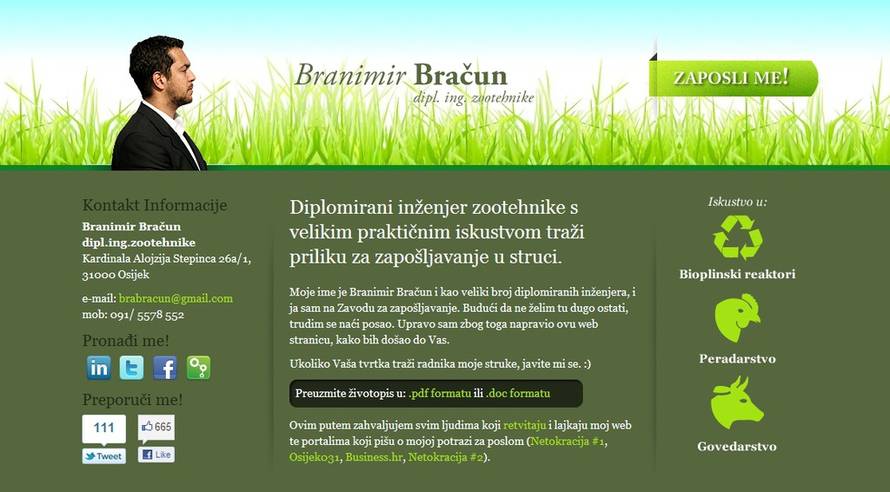 Branimir Bračun
dipl. ing. zootehnike

ZAPOSLI ME!

Kontakt Informacije
Branimir Bračun
dipl.ing.zootehnike
Kardinala Alojzija Stepinca 26a/1, 31000 Osijek

e-mail: brabracun@gmail.com
mob: 091/ 5578 552

Pronađi me!

in

Preporuči me!

111
Tweet

665
Like

Diplomirani inženjer zootehnike s velikim praktičnim iskustvom traži priliku za zapošljavanje u struci.

Moje ime je Branimir Bračun i kao veliki broj diplomiranih inženjera, i ja sam na Zavodu za zapošljavanje. Budući da ne želim tu dugo ostati, trudim se naći posao. Upravo sam zbog toga napravio ovu web stranicu, kako bih došao do Vas.

Ukoliko Vaša tvrtka traži radnika moje struke, javite mi se. :)

Preuzmite životopis u: .pdf formatu ili .doc formatu

Ovim putem zahvaljujem svim ljudima koji retvitaju i lajkaju moj web te portalima koji pišu o mojoj potrazi za poslom (Netokracija #1, Osijek031, Business.hr, Netokracija #2).

Iskustvo u:

Bioplinski reaktori

Peradarstvo

Govedarstvo